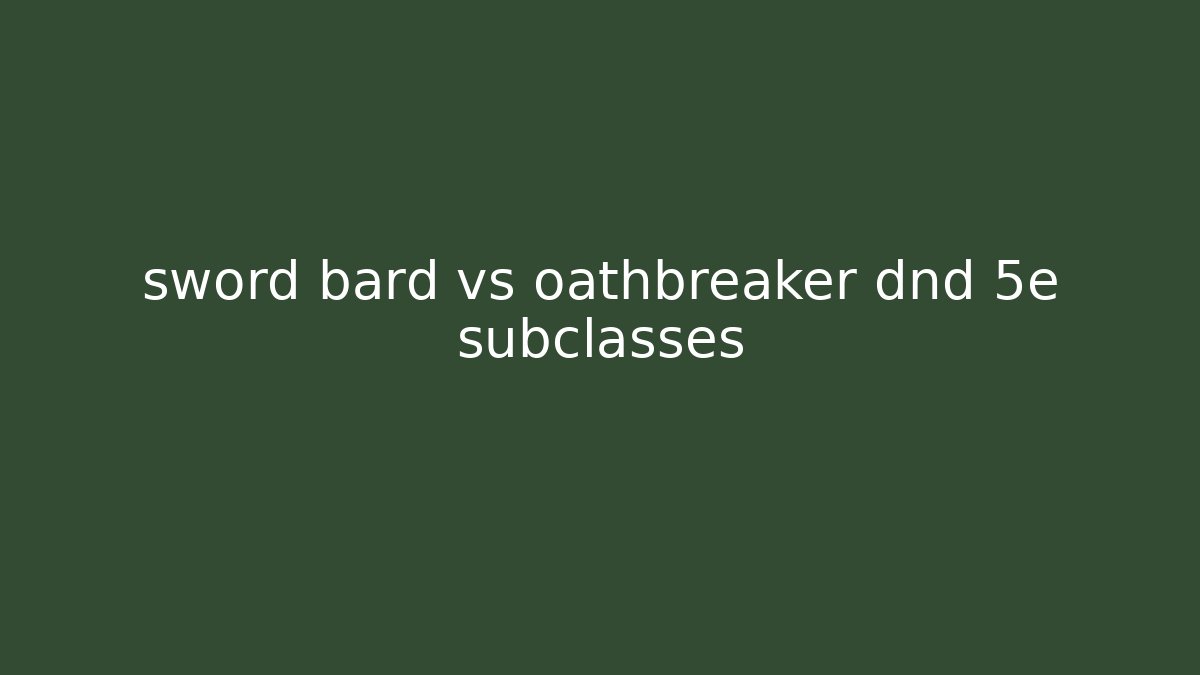 sword bard vs oathbreaker dnd 5e subclasses